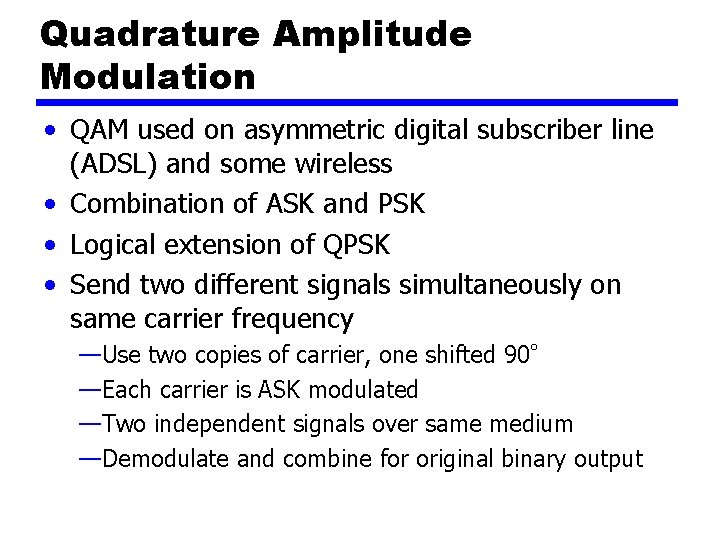 Quadrature Amplitude Modulation

• QAM used on asymmetric digital subscriber line (ADSL) and some wireless
• Combination of ASK and PSK
• Logical extension of QPSK
• Send two different signals simultaneously on same carrier frequency
—Use two copies of carrier, one shifted 90°
—Each carrier is ASK modulated
—Two independent signals over same medium
—Demodulate and combine for original binary output